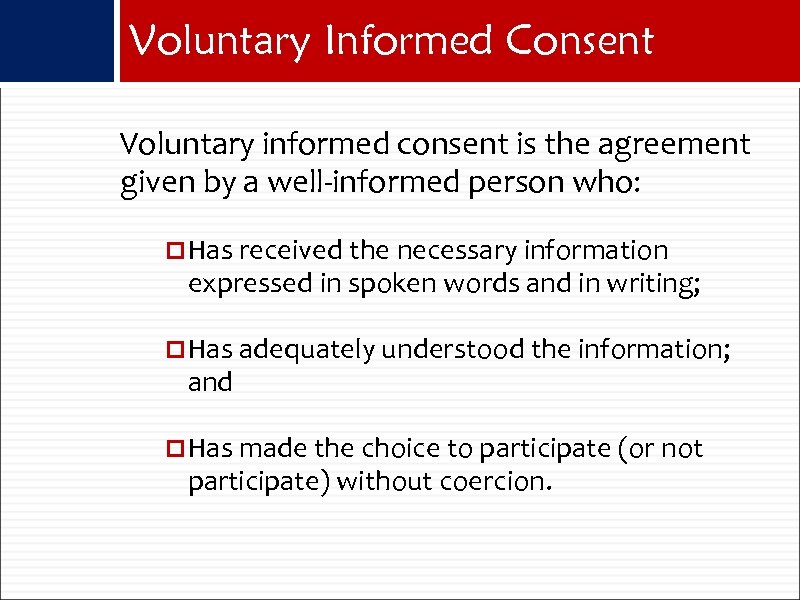 Voluntary Informed Consent

Voluntary informed consent is the agreement given by a well-informed person who:

Has received the necessary information expressed in spoken words and in writing;

Has adequately understood the information; and

Has made the choice to participate (or not participate) without coercion.